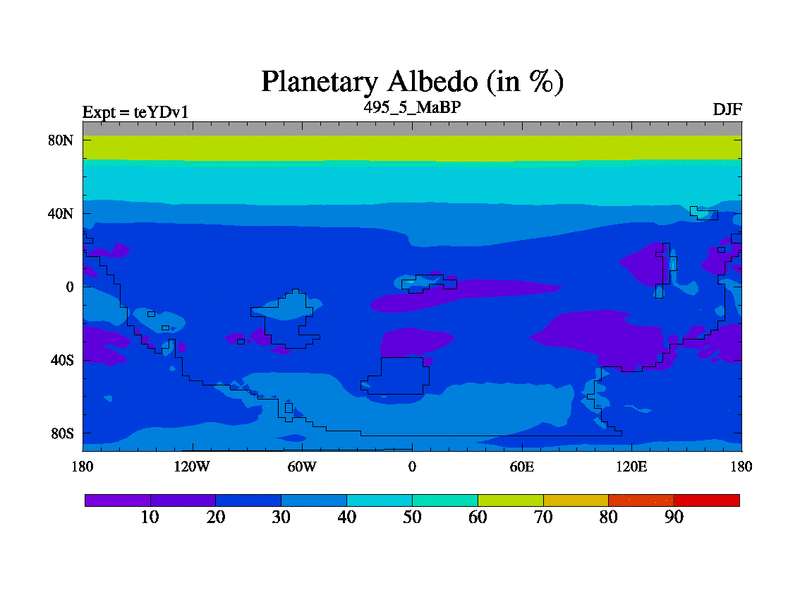 Planetary Albedo (in %)

Expt = teYDv1

495_5_MaBP

DJF

80N

40N

0

40S

80S

180

120W

60W

0

60E

120E

180

10

20

30

40

50

60

70

80

90